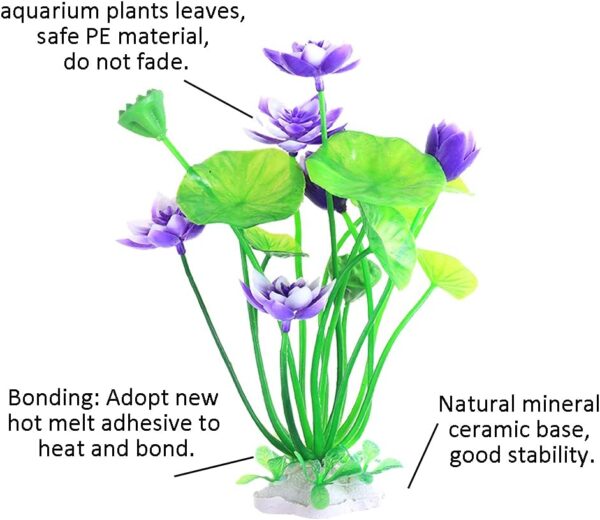 aquarium plants leaves, safe PE material, do not fade.

Bonding: Adopt new hot melt adhesive to heat and bond.

Natural mineral ceramic base, good stability.